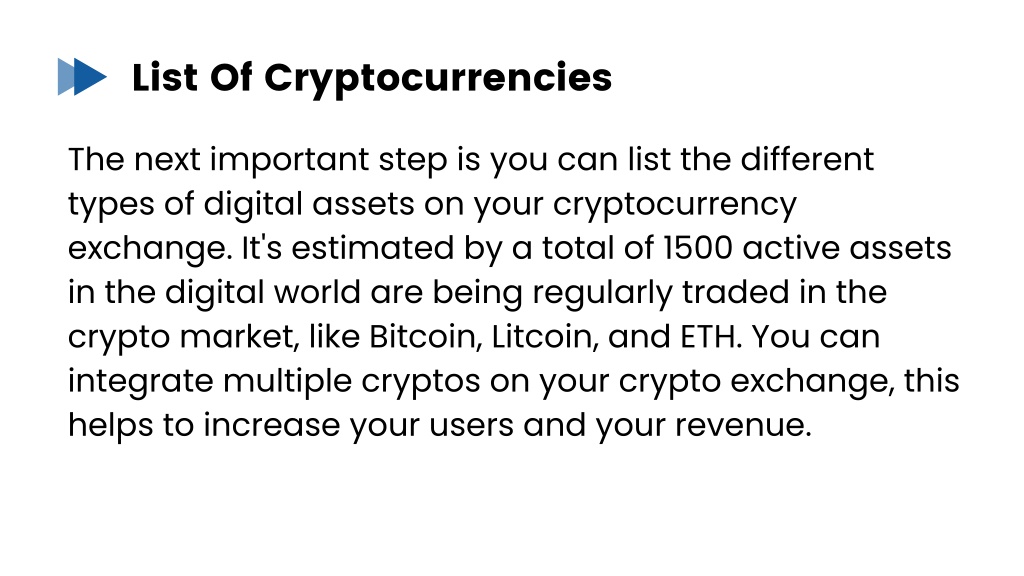 List Of Cryptocurrencies

The next important step is you can list the different types of digital assets on your cryptocurrency exchange. It's estimated by a total of 1500 active assets in the digital world are being regularly traded in the crypto market, like Bitcoin, Litcoin, and ETH. You can integrate multiple cryptos on your crypto exchange, this helps to increase your users and your revenue.